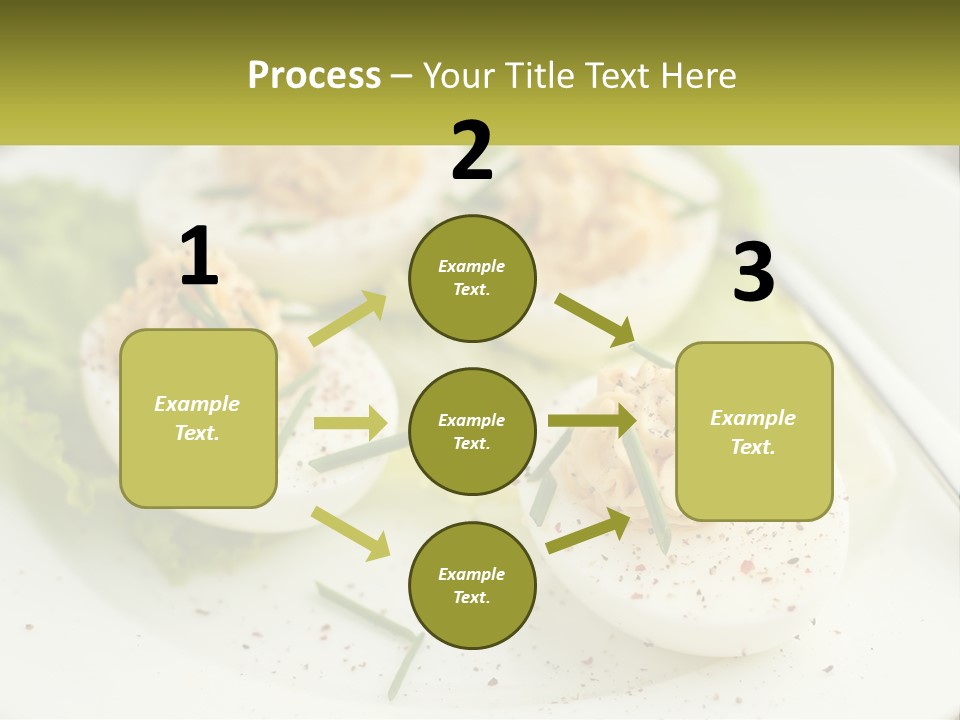 Process – Your Title Text Here

1

Example Text.

2

Example Text.

Example Text.

Example Text.

3

Example Text.